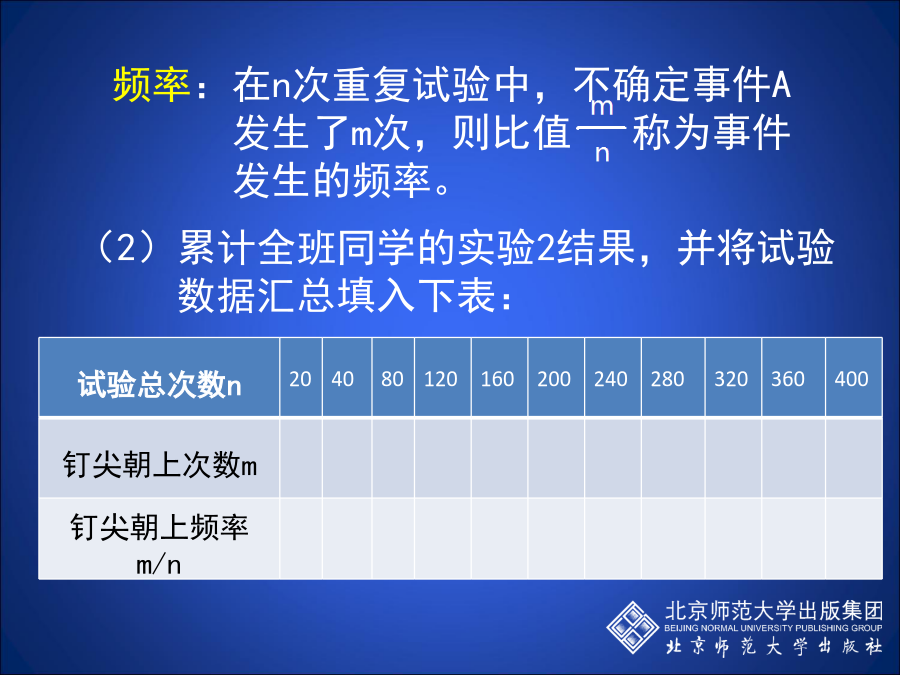 频率：在n次重复试验中，不确定事件A发生了m次，则比值$\frac{m}{n}$称为事件发生的频率。

（2）累计全班同学的实验2结果，并将试验数据汇总填入下表：

| 试验总次数n | 20 | 40 | 80 | 120 | 160 | 200 | 240 | 280 | 320 | 360 | 400 |
|---|---|---|---|---|---|---|---|---|---|---|---|
| 钉尖朝上次数m | | | | | | | | | | | |
| 钉尖朝上频率 m/n | | | | | | | | | | | |

北京师范大学出版集团
BEIJING NORMAL UNIVERSITY PUBLISHING GROUP
北京师范大学出版社